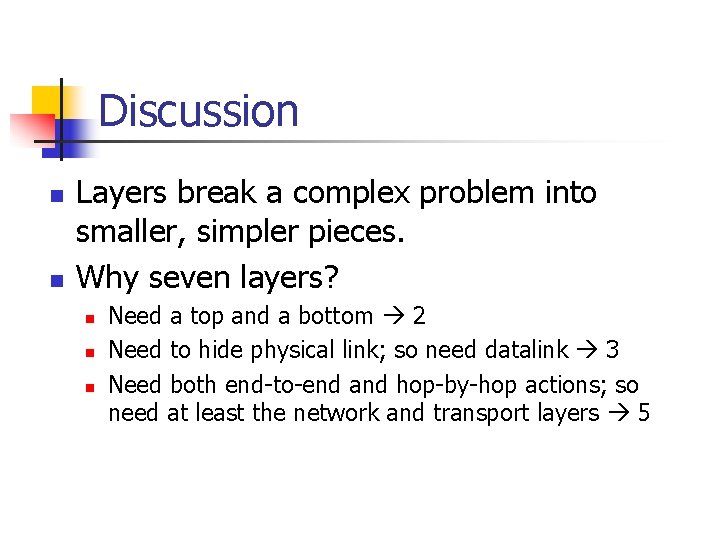 Discussion

• Layers break a complex problem into smaller, simpler pieces.
• Why seven layers?
• Need a top and a bottom → 2
• Need to hide physical link; so need datalink → 3
• Need both end-to-end and hop-by-hop actions; so need at least the network and transport layers → 5